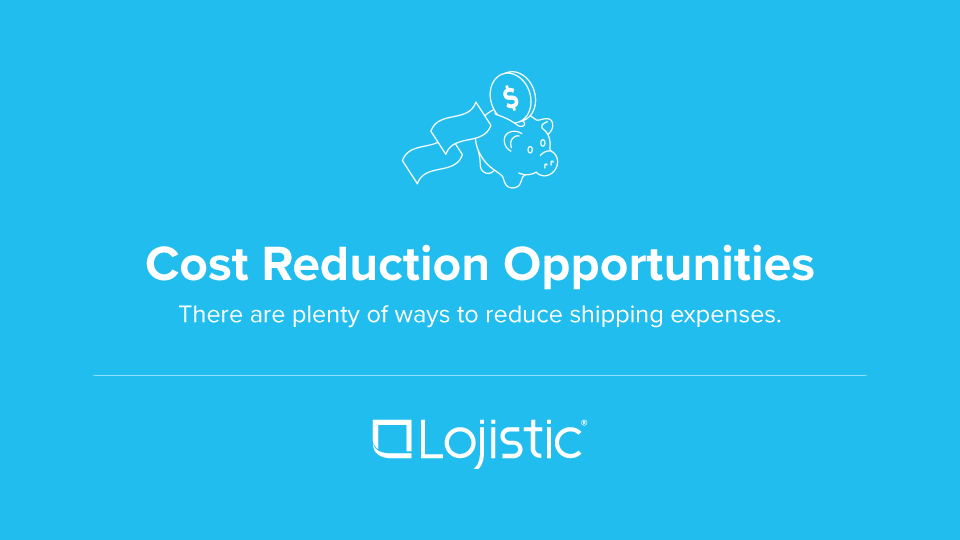 $

Cost Reduction Opportunities

There are plenty of ways to reduce shipping expenses.

Lojistic®